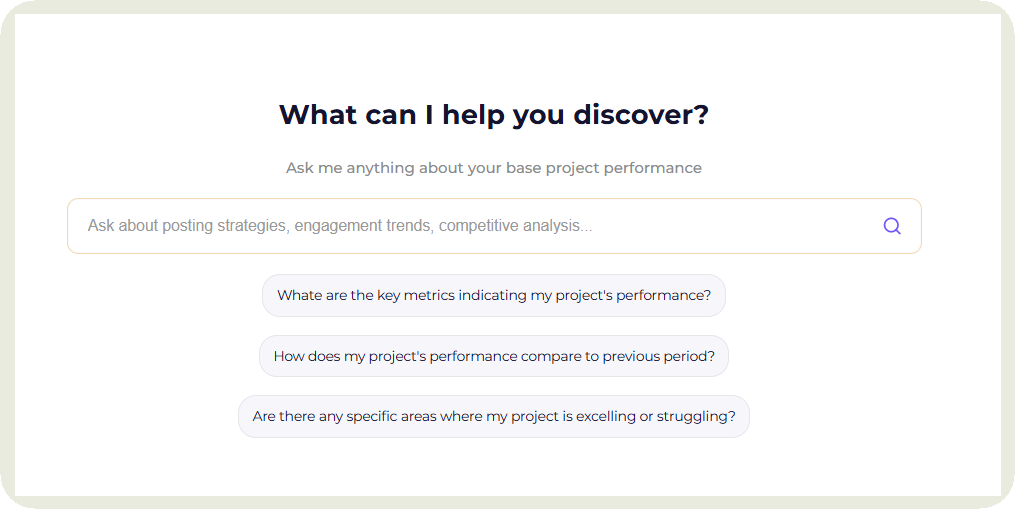 What can I help you discover?

Ask me anything about your base project performance

Ask about posting strategies, engagement trends, competitive analysis...

Whate are the key metrics indicating my project's performance?

How does my project's performance compare to previous period?

Are there any specific areas where my project is excelling or struggling?